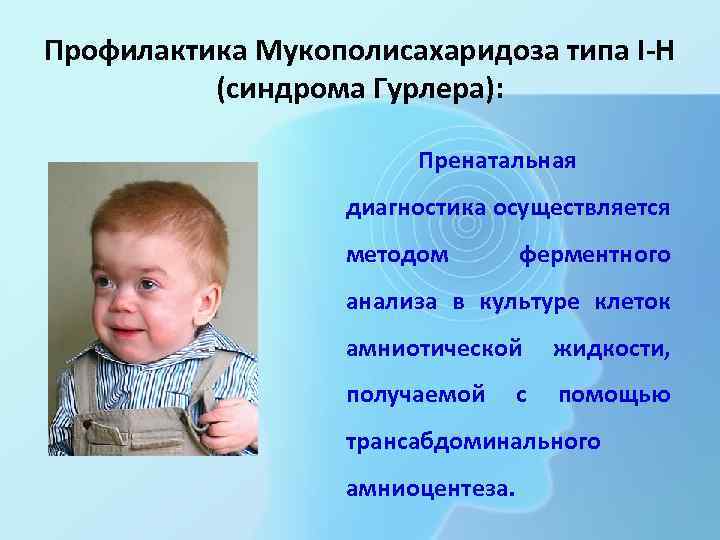 Профилактика Мукополисахаридоза типа I-H (синдрома Гурлера):

Пренатальная диагностика осуществляется методом ферментного анализа в культуре клеток амниотической жидкости, получаемой с помощью трансабдоминального амниоцентеза.